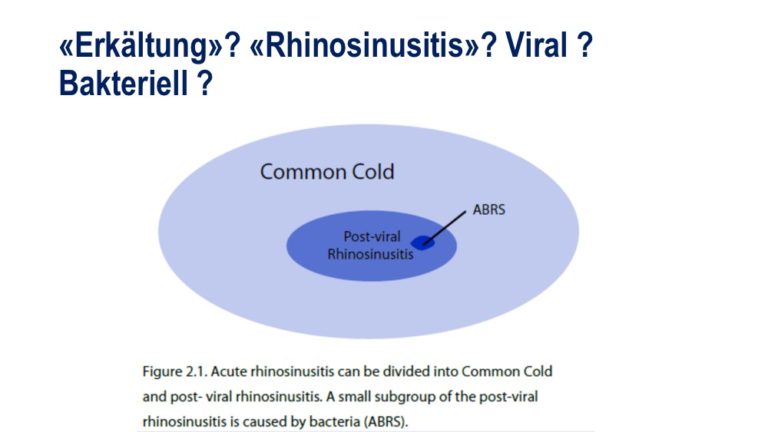 «Erkältung»? «Rhinosinusitis»? Viral ? Bakteriell ?

Common Cold

ABRS

Post-viral Rhinosinusitis

Figure 2.1. Acute rhinosinusitis can be divided into Common Cold and post- viral rhinosinusitis. A small subgroup of the post-viral rhinosinusitis is caused by bacteria (ABRS).